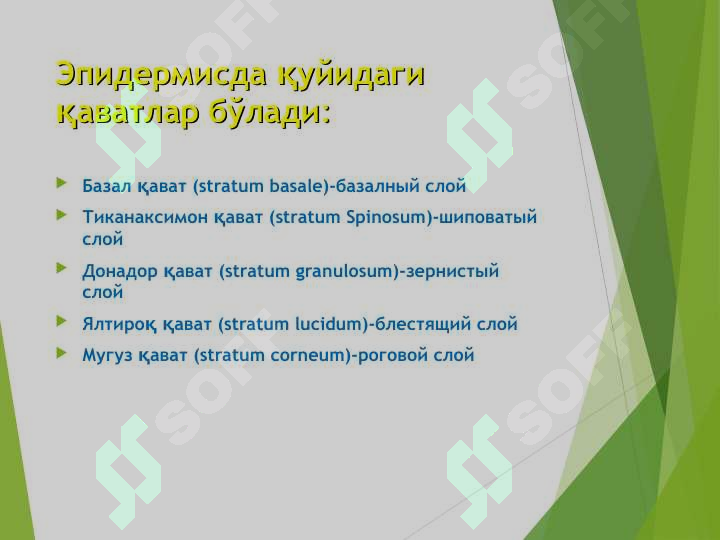 Эпидермисда қуйидаги қаватлар бўлади:

Базал қават (stratum basale)-базалный слой

Тиканаксимон қават (stratum Spinosum)-шиповатый слой

Донадор қават (stratum granulosum)-зернистый слой

Ялтироқ қават (stratum lucidum)-блестящий слой

Мугуз қават (stratum corneum)-роговой слой

SOFF SOFF SOFF SOFF